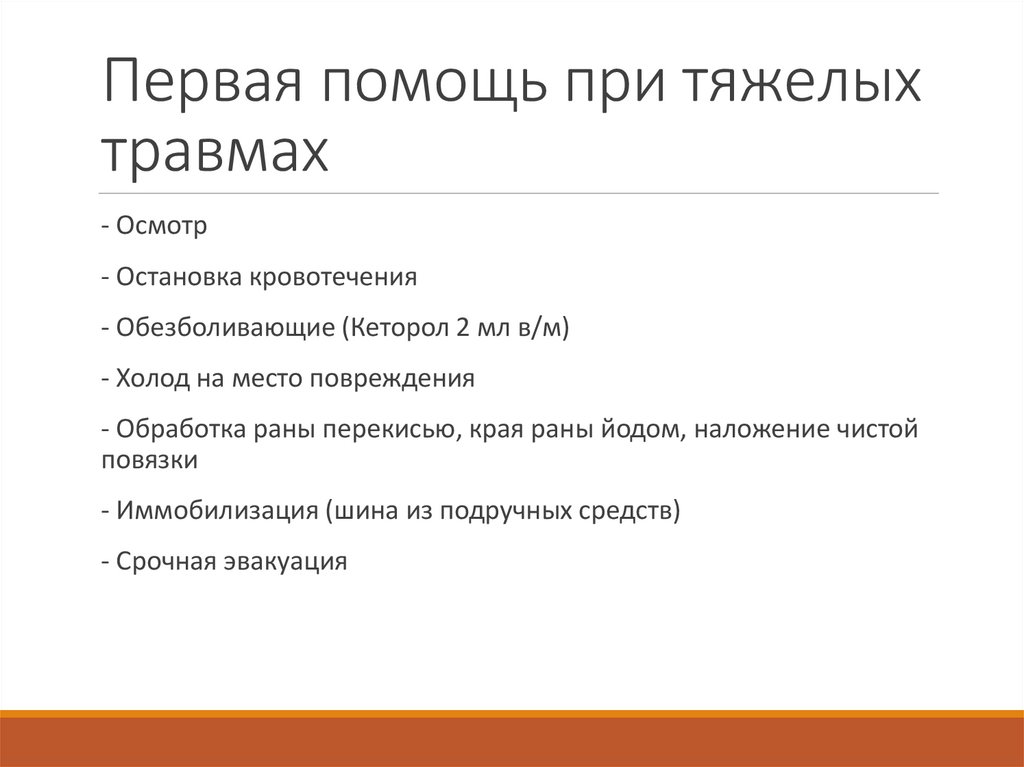 Первая помощь при тяжелых травмах

- Осмотр

- Остановка кровотечения

- Обезболивающие (Кеторол 2 мл в/м)

- Холод на место повреждения

- Обработка раны перекисью, края раны йодом, наложение чистой повязки

- Иммобилизация (шина из подручных средств)

- Срочная эвакуация